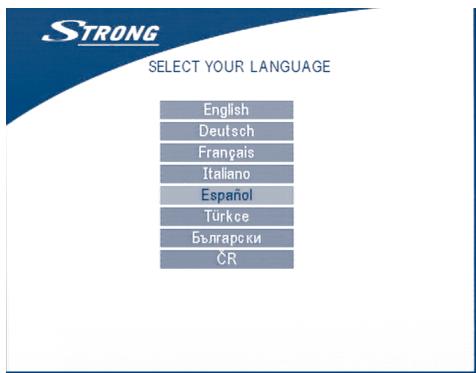 STRONG

SELECT YOUR LANGUAGE

English
Deutsch
Français
Italiano
Español
Türkce
Български
ČR